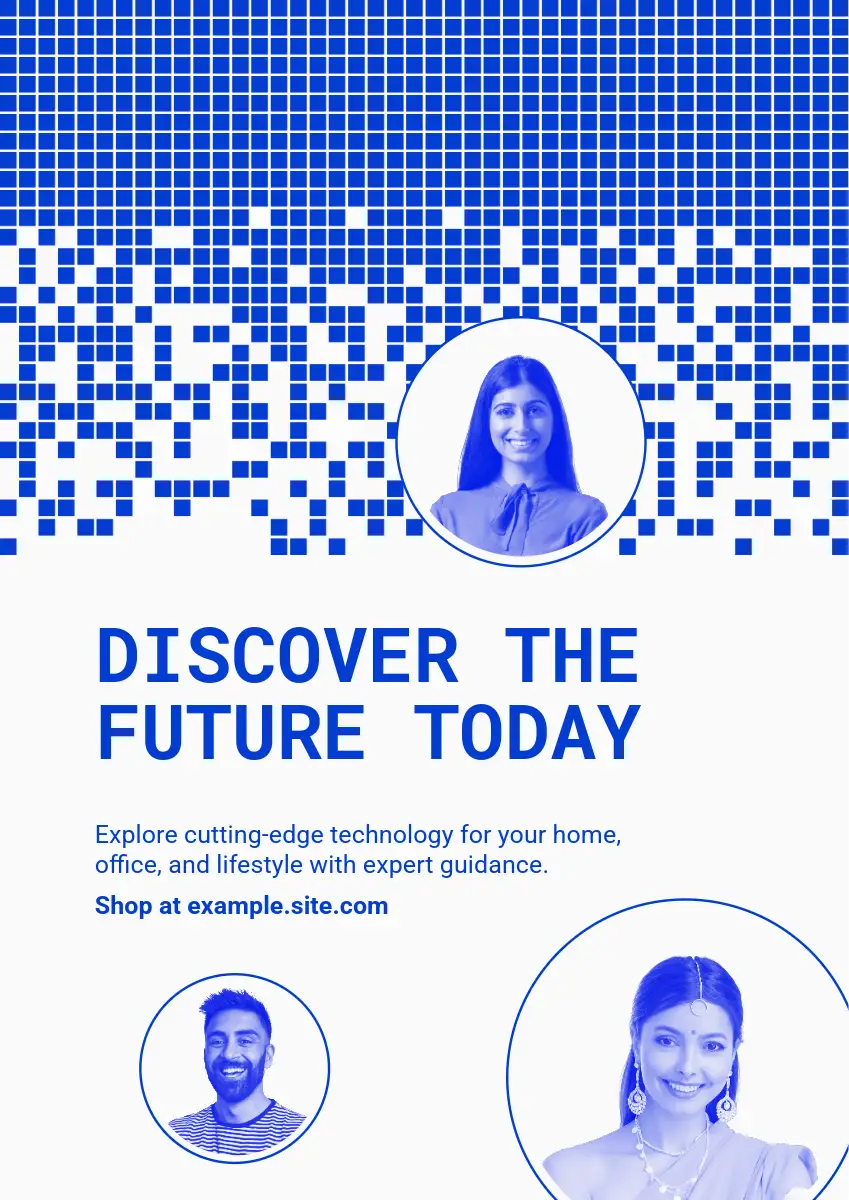 DISCOVER THE FUTURE TODAY

Explore cutting-edge technology for your home, office, and lifestyle with expert guidance.

Shop at example.site.com